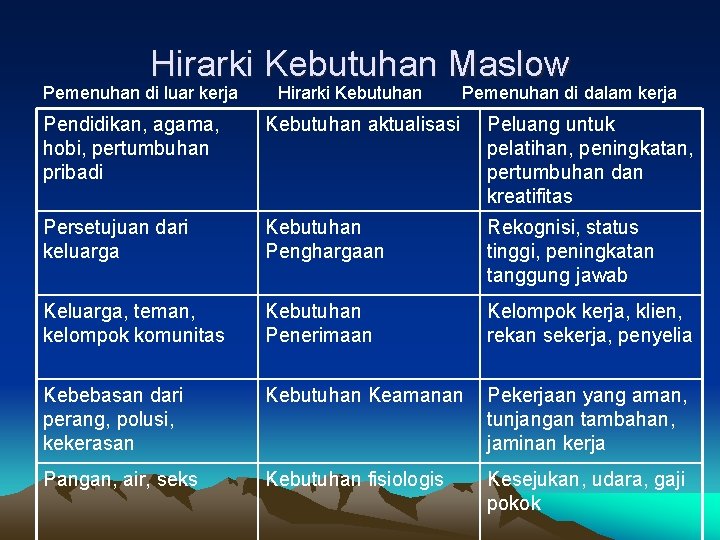 Hirarki Kebutuhan Maslow

| Pemenuhan di luar kerja | Hirarki Kebutuhan | Pemenuhan di dalam kerja |
|---|---|---|
| Pendidikan, agama, hobi, pertumbuhan pribadi | Kebutuhan aktualisasi | Peluang untuk pelatihan, peningkatan, pertumbuhan dan kreatifitas |
| Persetujuan dari keluarga | Kebutuhan Penghargaan | Rekognisi, status tinggi, peningkatan tanggung jawab |
| Keluarga, teman, kelompok komunitas | Kebutuhan Penerimaan | Kelompok kerja, klien, rekan sekerja, penyelia |
| Kebebasan dari perang, polusi, kekerasan | Kebutuhan Keamanan | Pekerjaan yang aman, tunjangan tambahan, jaminan kerja |
| Pangan, air, seks | Kebutuhan fisiologis | Kesejukan, udara, gaji pokok |